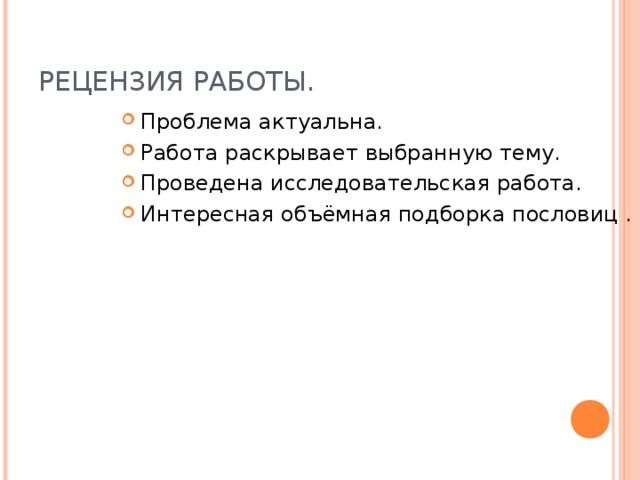 РЕЦЕНЗИЯ РАБОТЫ.

Проблема актуальна.
Работа раскрывает выбранную тему.
Проведена исследовательская работа.
Интересная объёмная подборка пословиц .